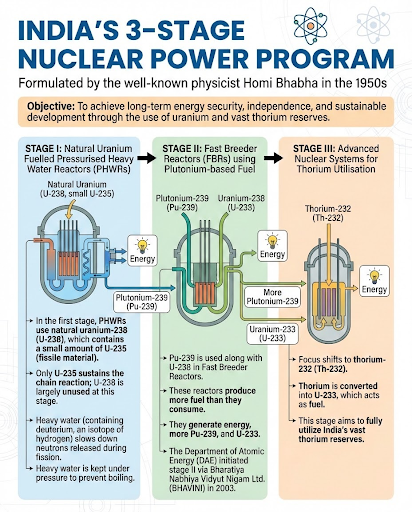 INDIA'S 3-STAGE NUCLEAR POWER PROGRAM

Formulated by the well-known physicist Homi Bhabha in the 1950s

Objective: To achieve long-term energy security, independence, and sustainable development through the use of uranium and vast thorium reserves.

STAGE I: Natural Uranium Fuelled Pressurised Heavy Water Reactors (PHWRs)

Natural Uranium (U-238, small U-235)

Energy

Plutonium-239 (Pu-239)

In the first stage, PHWRs use natural uranium-238 (U-238), which contains a small amount of U-235 (fissile material).

Only U-235 sustains the chain reaction; U-238 is largely unused at this stage.

Heavy water (containing deuterium, an isotope of hydrogen) slows down neutrons released during fission.

Heavy water is kept under pressure to prevent boiling.

STAGE II: Fast Breeder Reactors (FBRs) using Plutonium-based Fuel

Plutonium-239 (Pu-239)

Uranium-238 (U-233)

Energy

More Plutonium-239

Uranium-233 (U-233)

Pu-239 is used along with U-238 in Fast Breeder Reactors.

These reactors produce more fuel than they consume.

They generate energy, more Pu-239, and U-233.

The Department of Atomic Energy (DAE) initiated stage II via Bharatiya Nabhiya Vidyut Nigam Ltd. (BHAVINI) in 2003.

STAGE III: Advanced Nuclear Systems for Thorium Utilisation

Thorium-232 (Th-232)

Energy

Focus shifts to thorium-232 (Th-232).

Thorium is converted into U-233, which acts as fuel.

This stage aims to fully utilize India's vast thorium reserves.